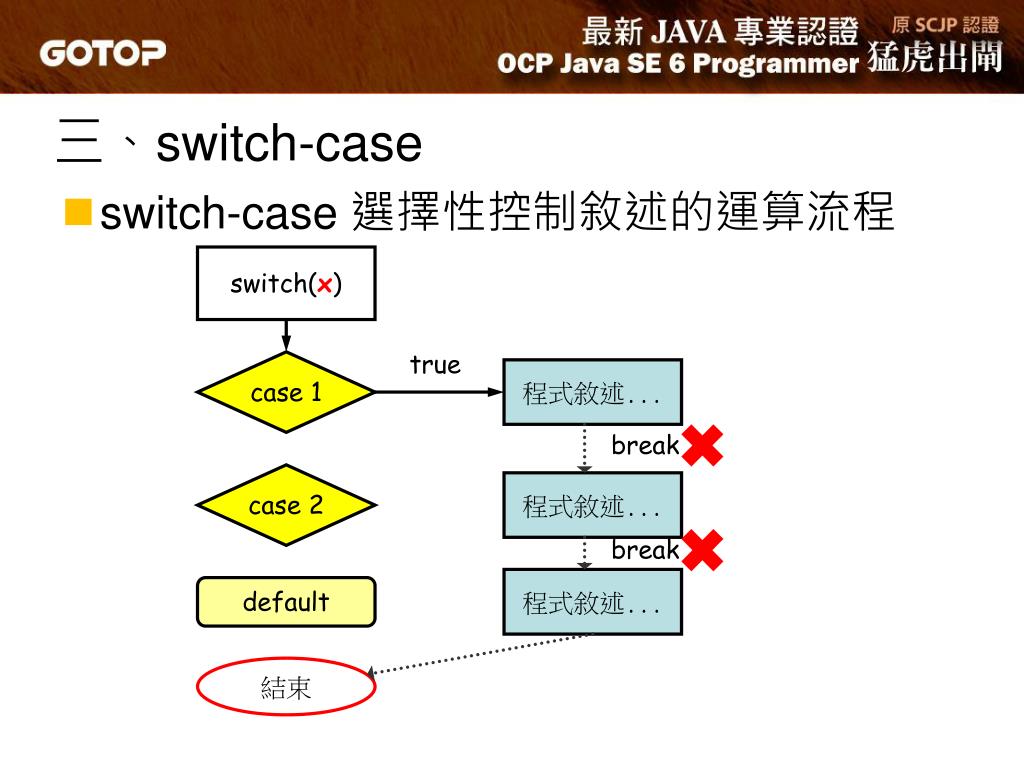 GOTOP

最新 JAVA 專業認證 原 SCJP 認證
OCP Java SE 6 Programmer 猛虎出閘

三、switch-case

switch-case 選擇性控制敘述的運算流程

switch(x)

case 1

true

程式敘述...

break

case 2

程式敘述...

break

default

程式敘述...

結束